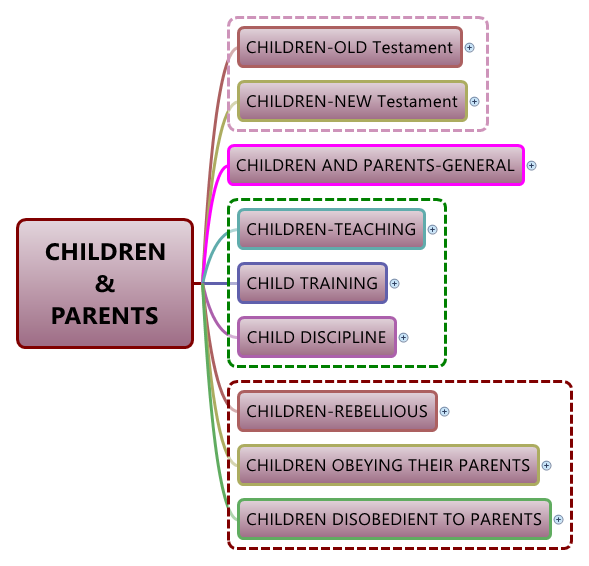 CHILDREN & PARENTS

CHILDREN-OLD Testament

CHILDREN-NEW Testament

CHILDREN AND PARENTS-GENERAL

CHILDREN-TEACHING

CHILD TRAINING

CHILD DISCIPLINE

CHILDREN-REBELLIOUS

CHILDREN OBEYING THEIR PARENTS

CHILDREN DISOBEDIENT TO PARENTS